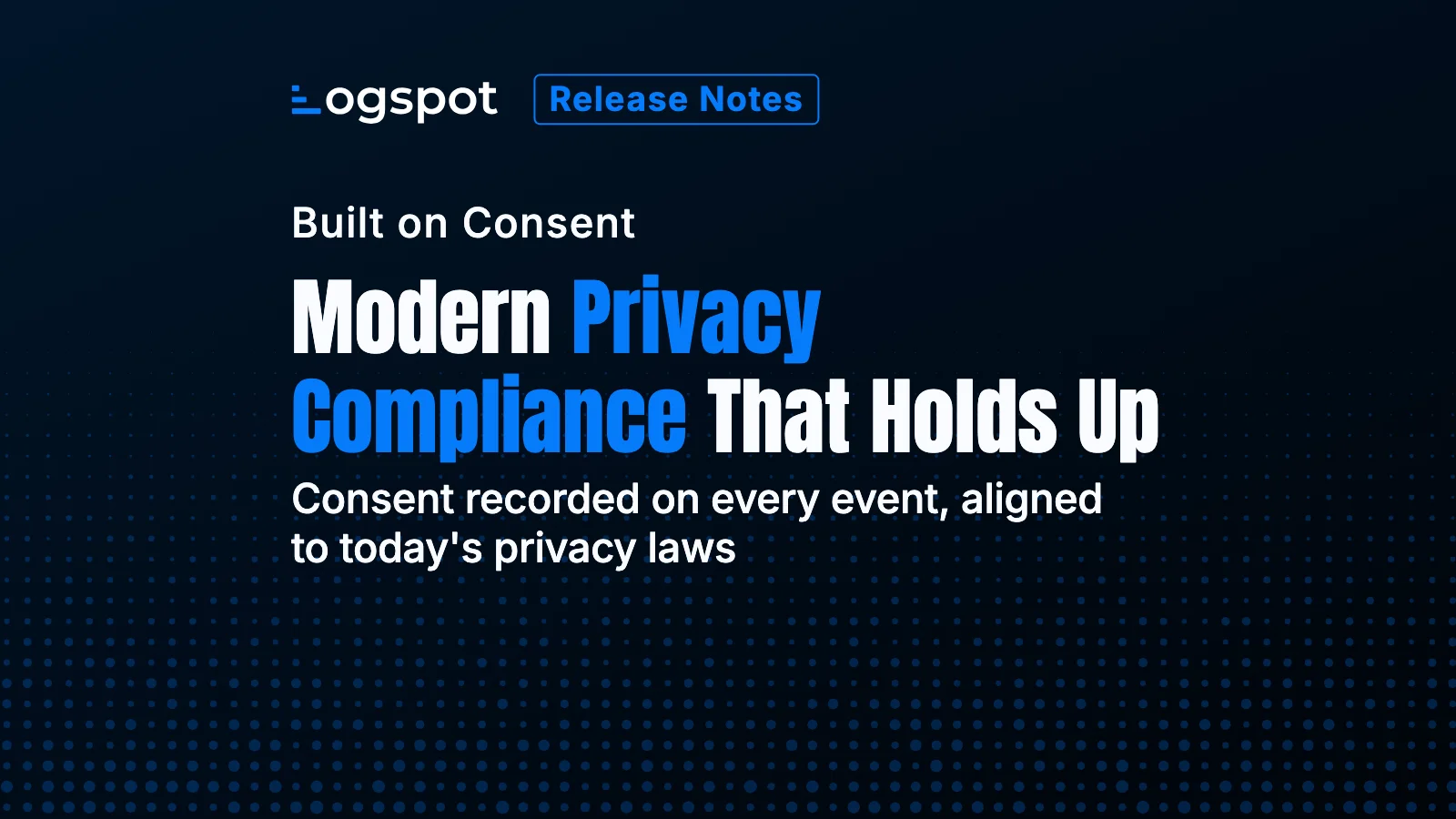 Logspot Release Notes

Built on Consent

Modern Privacy Compliance That Holds Up

Consent recorded on every event, aligned to today's privacy laws